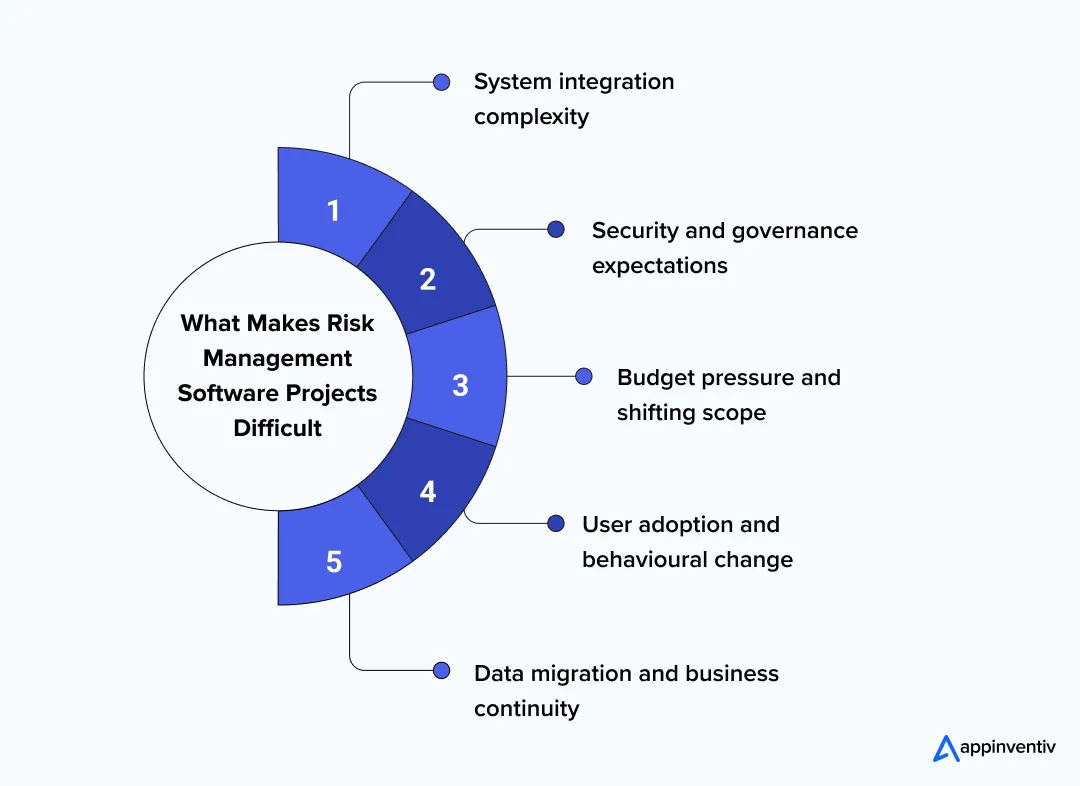 What Makes Risk Management Software Projects Difficult

1
System integration complexity

2
Security and governance expectations

3
Budget pressure and shifting scope

4
User adoption and behavioural change

5
Data migration and business continuity

appinventiv